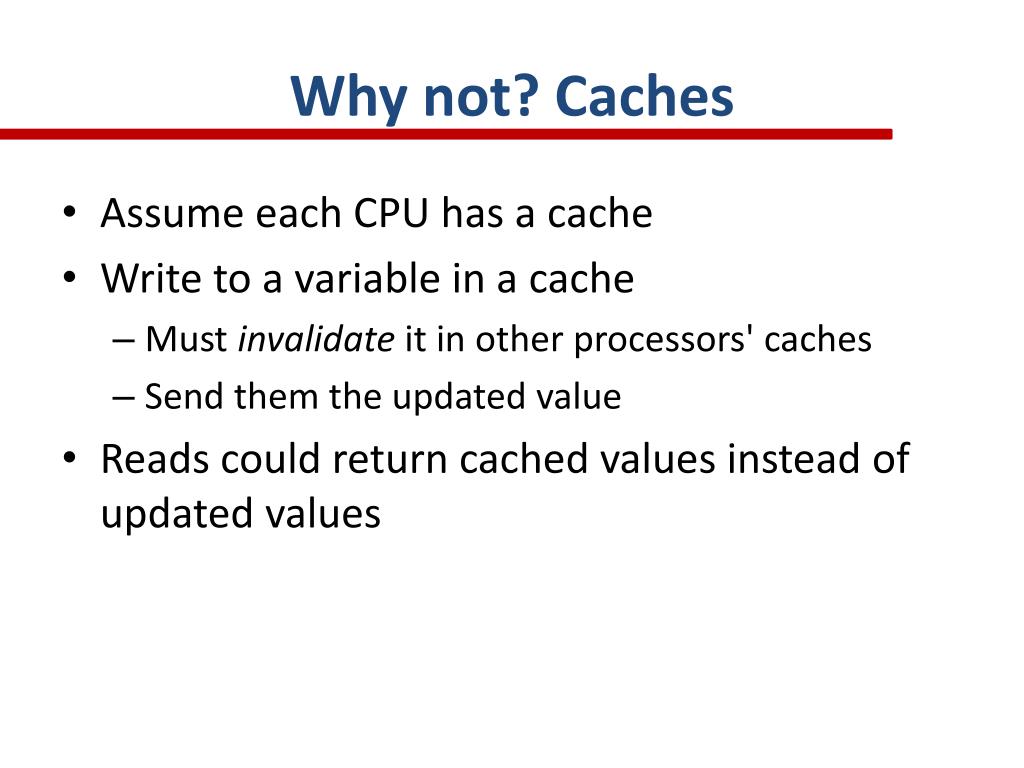 Why not? Caches

• Assume each CPU has a cache
• Write to a variable in a cache
– Must invalidate it in other processors' caches
– Send them the updated value
• Reads could return cached values instead of updated values